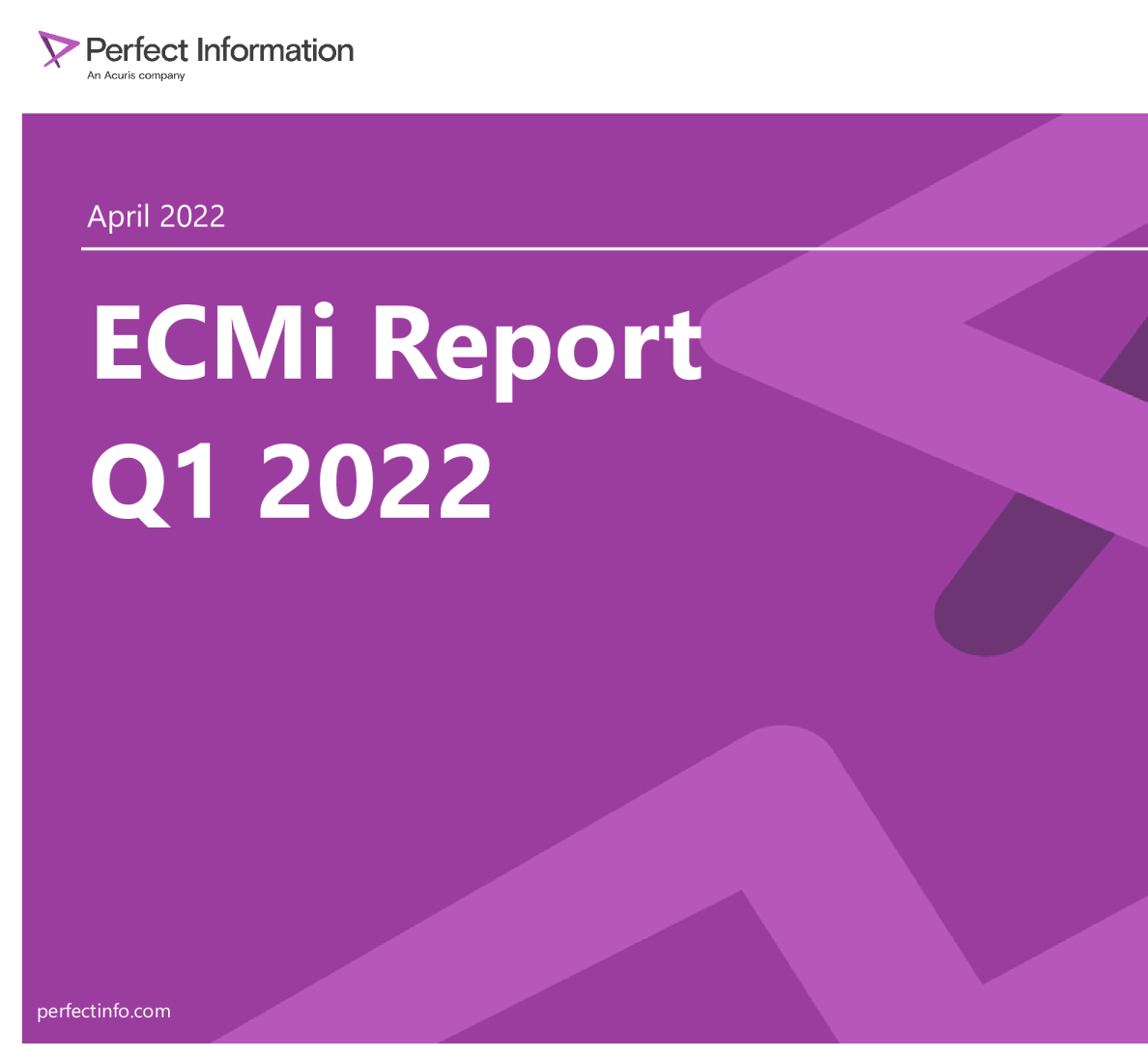 Perfect Information
An Acuris company

April 2022

ECMi Report
Q1 2022

perfectinfo.com